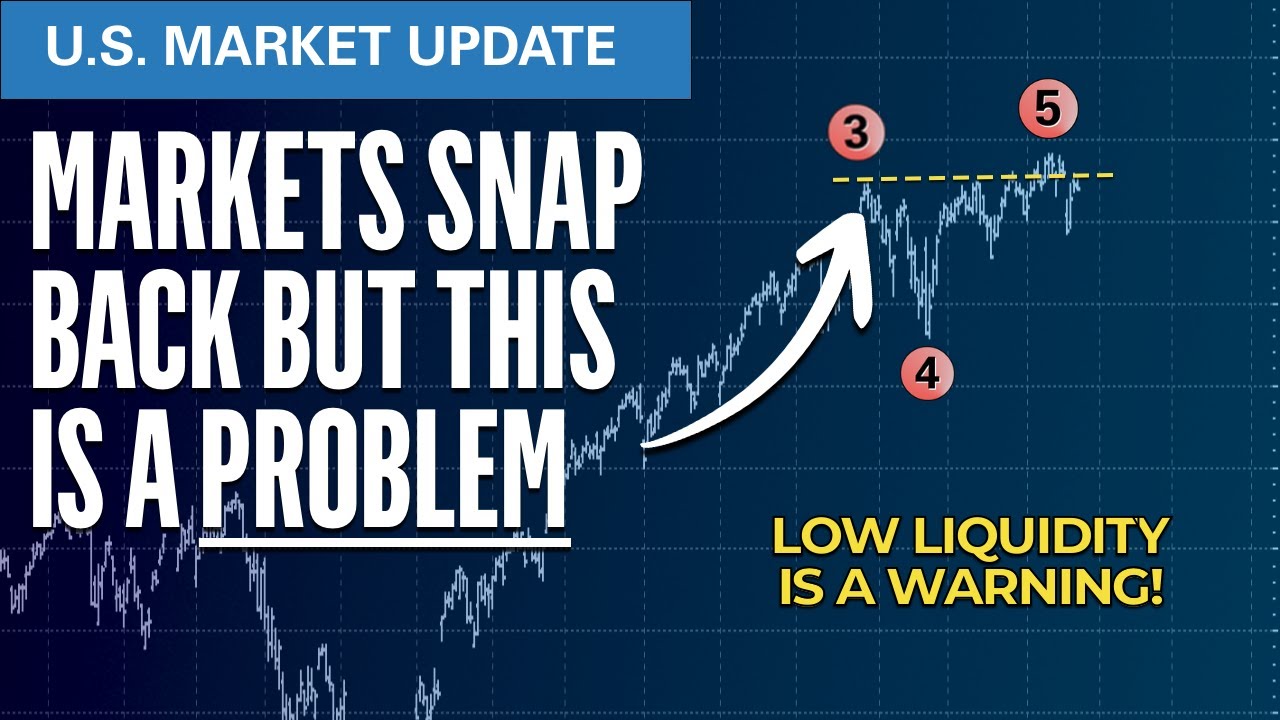 U.S. MARKET UPDATE

MARKETS SNAP BACK BUT THIS IS A PROBLEM

3

5

4

LOW LIQUIDITY IS A WARNING!